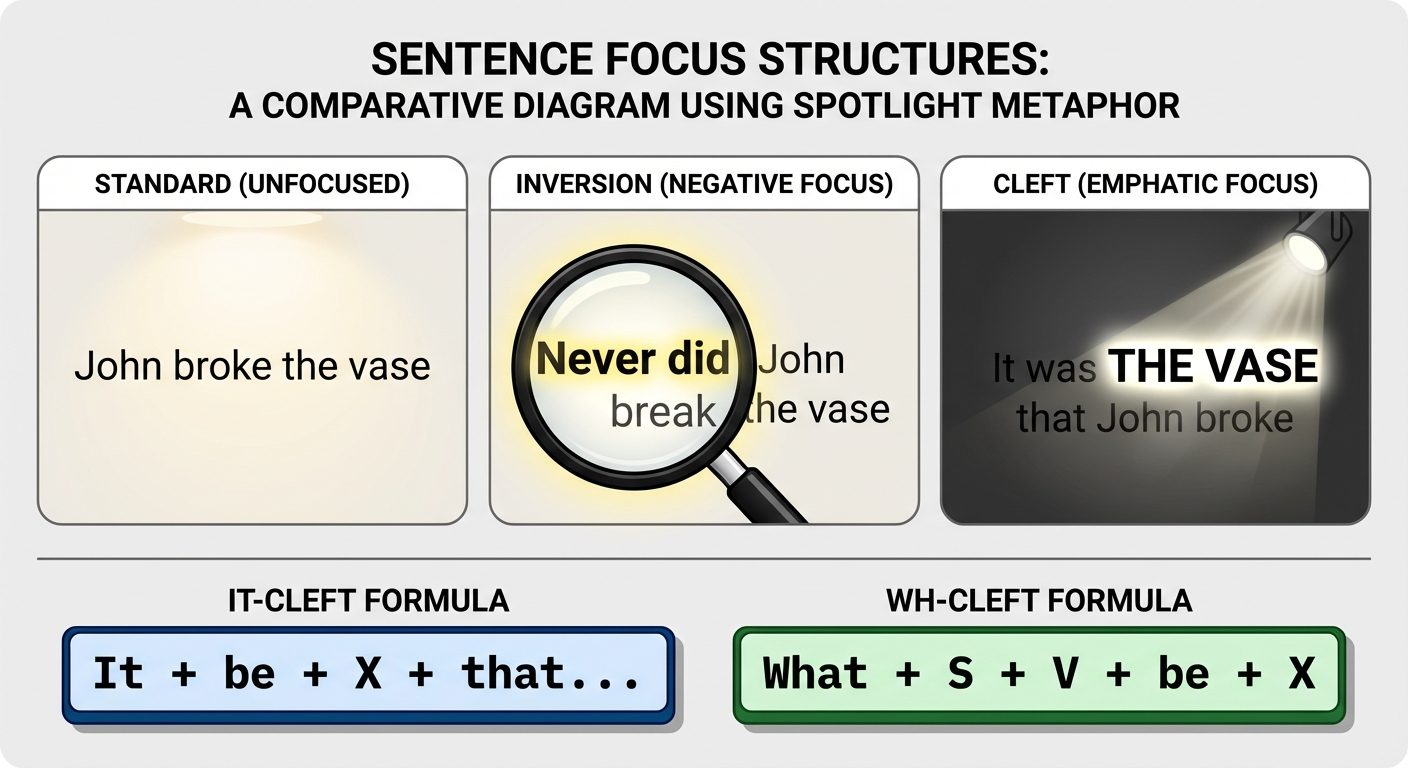 SENTENCE FOCUS STRUCTURES:
A COMPARATIVE DIAGRAM USING SPOTLIGHT METAPHOR

STANDARD (UNFOCUSED)

John broke the vase

INVERSION (NEGATIVE FOCUS)

Never did John break the vase

CLEFT (EMPHATIC FOCUS)

It was THE VASE that John broke

IT-CLEFT FORMULA

It + be + X + that...

WH-CLEFT FORMULA

What + S + V + be + X